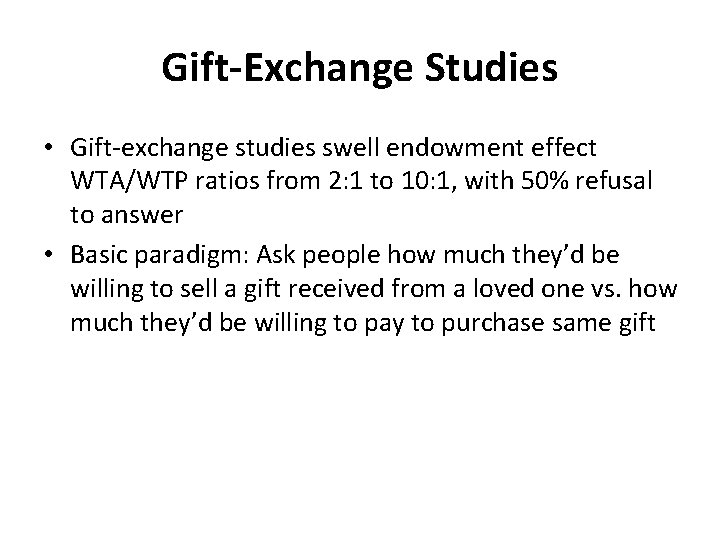 Gift-Exchange Studies

• Gift-exchange studies swell endowment effect WTA/WTP ratios from 2:1 to 10:1, with 50% refusal to answer

• Basic paradigm: Ask people how much they'd be willing to sell a gift received from a loved one vs. how much they'd be willing to pay to purchase same gift